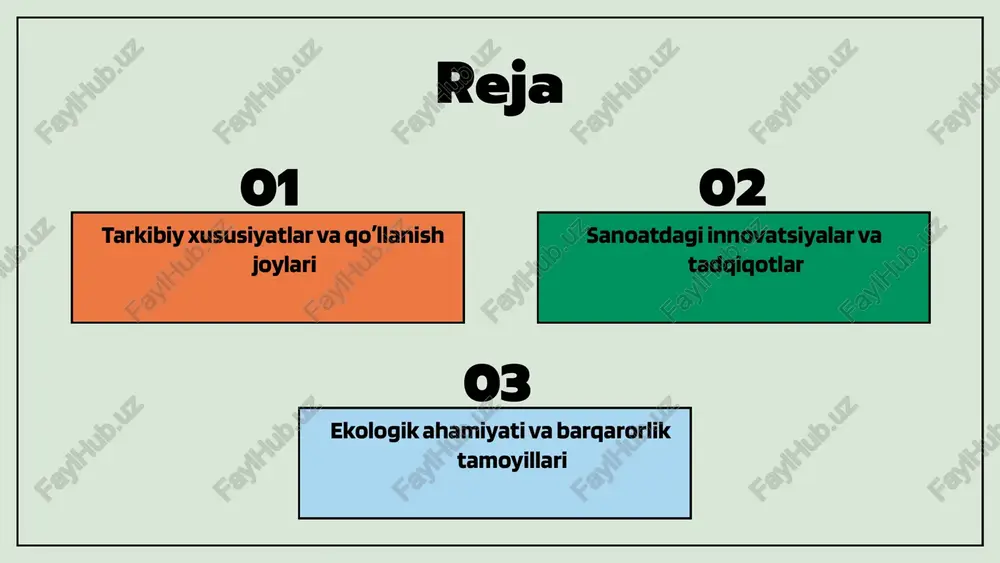 Reja

01

Tarkibiy xususiyatlar va qo'llanish joylari

02

Sanoatdagi innovatsiyalar va tadqiqotlar

03

Ekologik ahamiyati va barqarorlik tamoyillari

FaylHub.uz